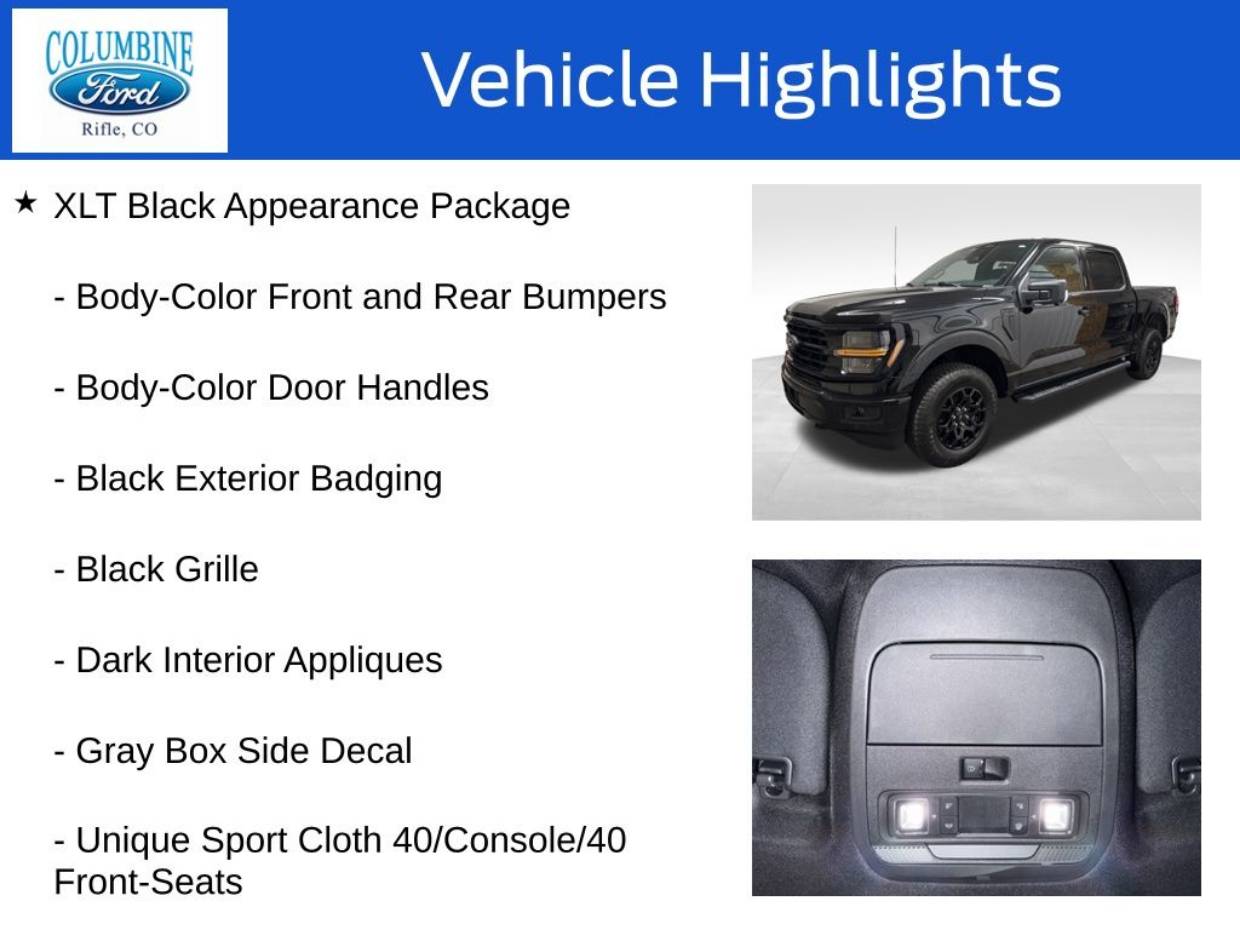 COLUMBINE
Ford
Rifle, CO

Vehicle Highlights

★ XLT Black Appearance Package

- Body-Color Front and Rear Bumpers

- Body-Color Door Handles

- Black Exterior Badging

- Black Grille

- Dark Interior Appliques

- Gray Box Side Decal

- Unique Sport Cloth 40/Console/40 Front-Seats